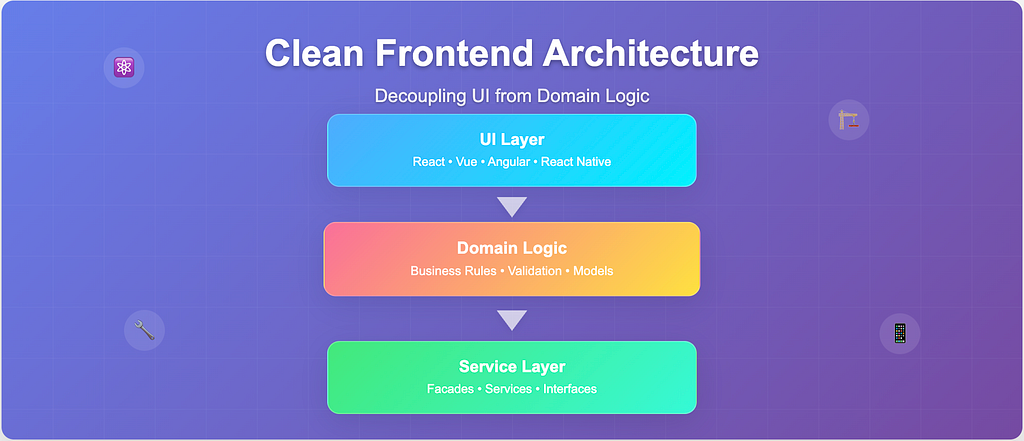 Clean Frontend Architecture

Decoupling UI from Domain Logic

UI Layer
React • Vue • Angular • React Native

Domain Logic
Business Rules • Validation • Models

Service Layer
Facades • Services • Interfaces